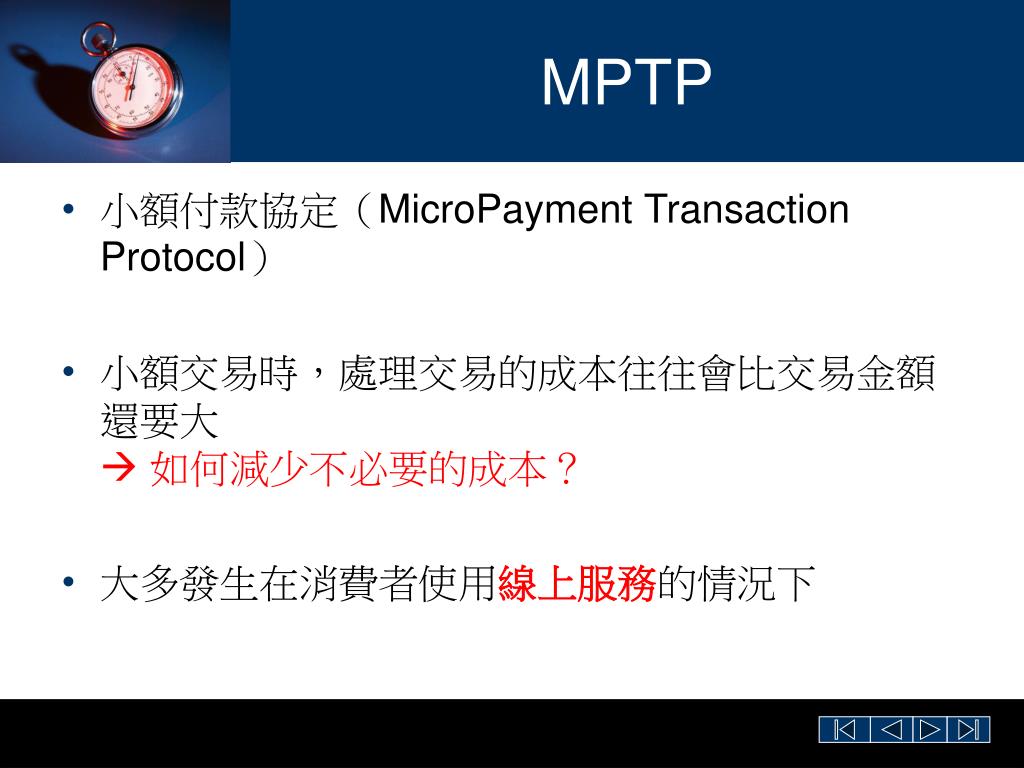 MPTP

• 小額付款協定（MicroPayment Transaction Protocol）

• 小額交易時，處理交易的成本往往會比交易金額還要大
→ 如何減少不必要的成本？

• 大多發生在消費者使用線上服務的情況下